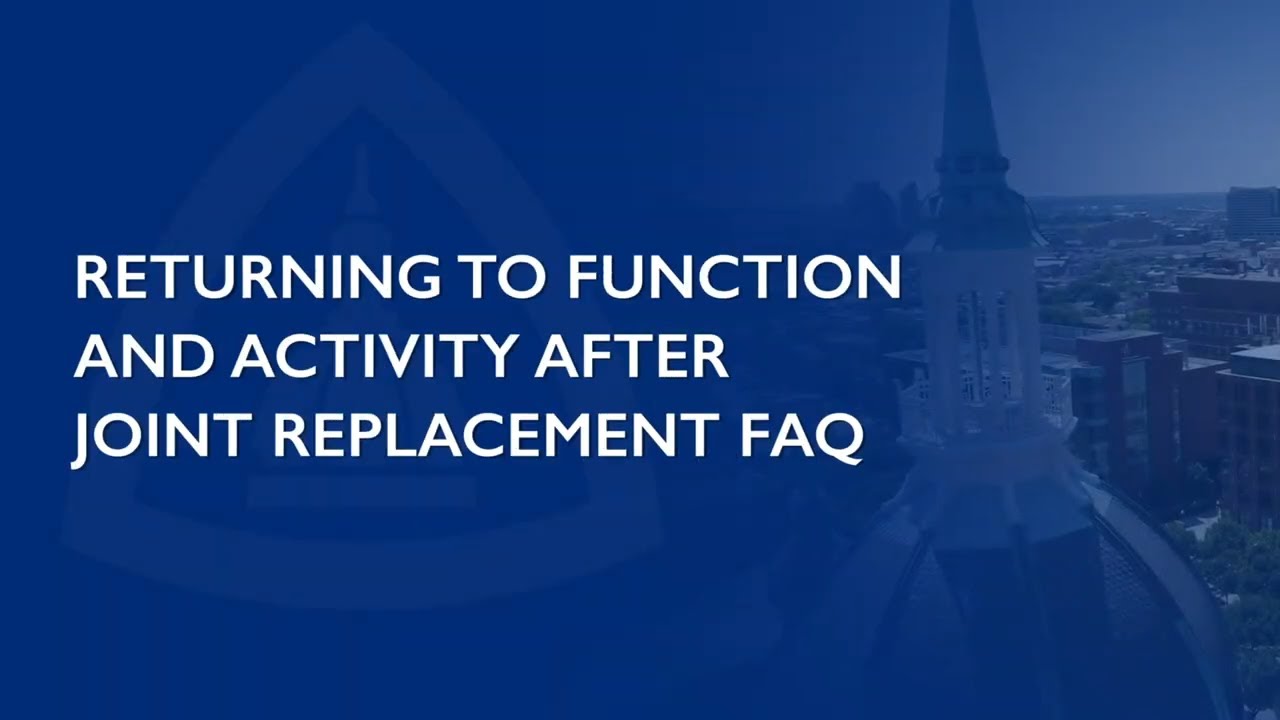 RETURNING TO FUNCTION AND ACTIVITY AFTER JOINT REPLACEMENT FAQ